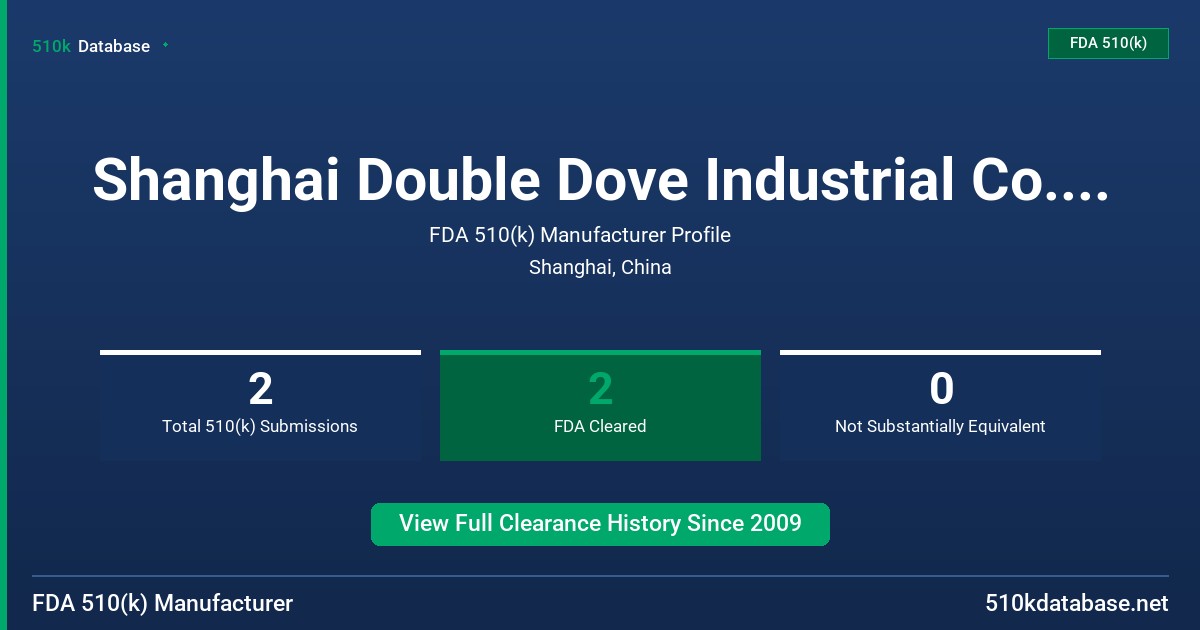 510k Database

FDA 510(k)

Shanghai Double Dove Industrial Co....

FDA 510(k) Manufacturer Profile

Shanghai, China

2
Total 510(k) Submissions

2
FDA Cleared

0
Not Substantially Equivalent

View Full Clearance History Since 2009

FDA 510(k) Manufacturer

510kdatabase.net